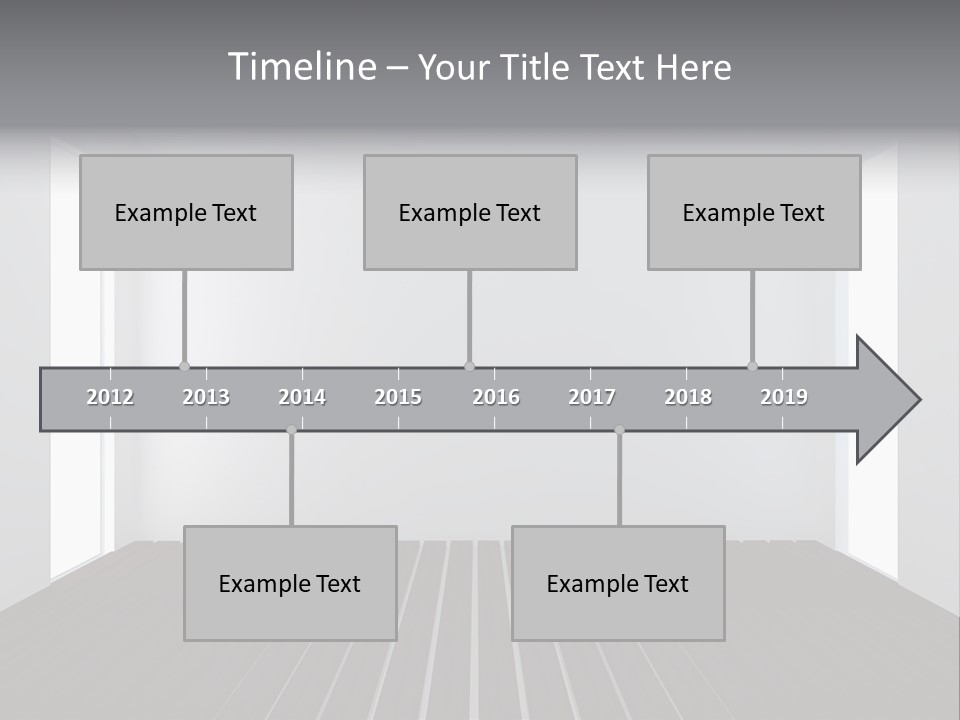 Timeline – Your Title Text Here

Example Text

Example Text

Example Text

2012 2013 2014 2015 2016 2017 2018 2019

Example Text

Example Text